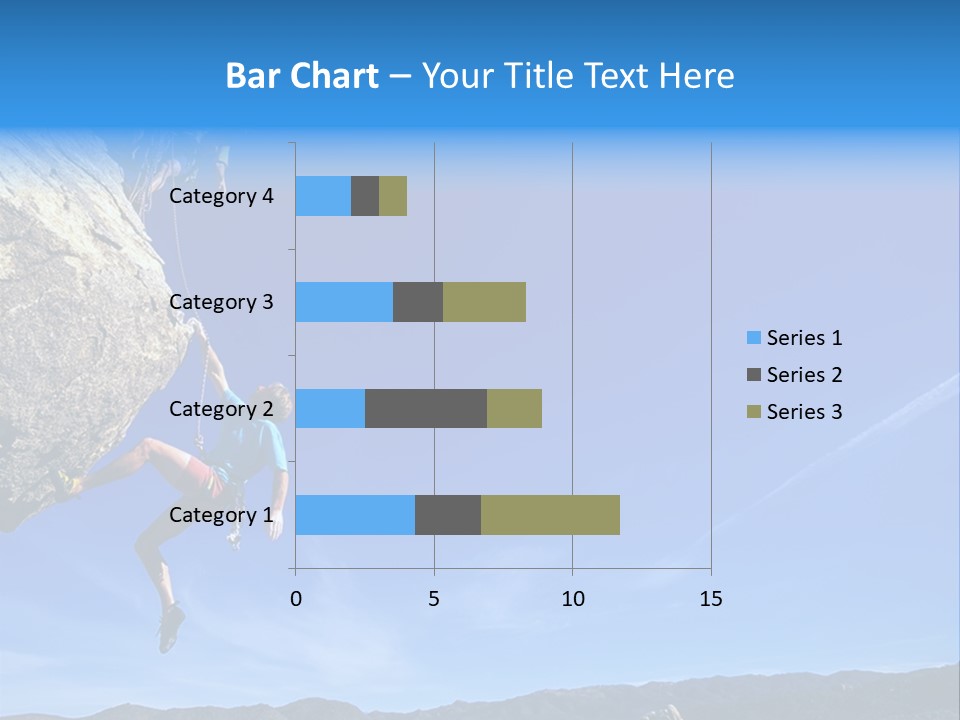 Bar Chart – Your Title Text Here

Category 4
Category 3
Category 2
Category 1

0
5
10
15

Series 1
Series 2
Series 3